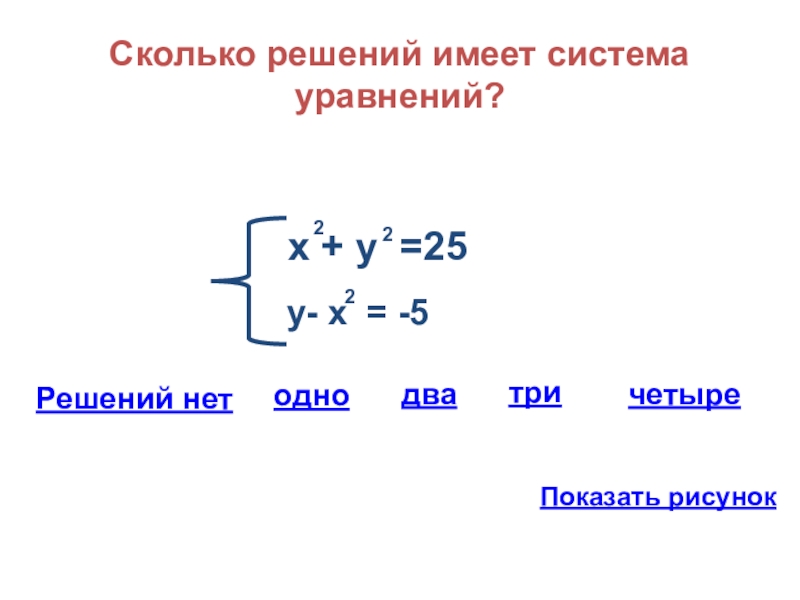 Сколько решений имеет система уравнений?

$\begin{cases} x^2 + y^2 = 25 \\ y - x^2 = -5 \end{cases}$

Решений нет одно два три четыре

Показать рисунок